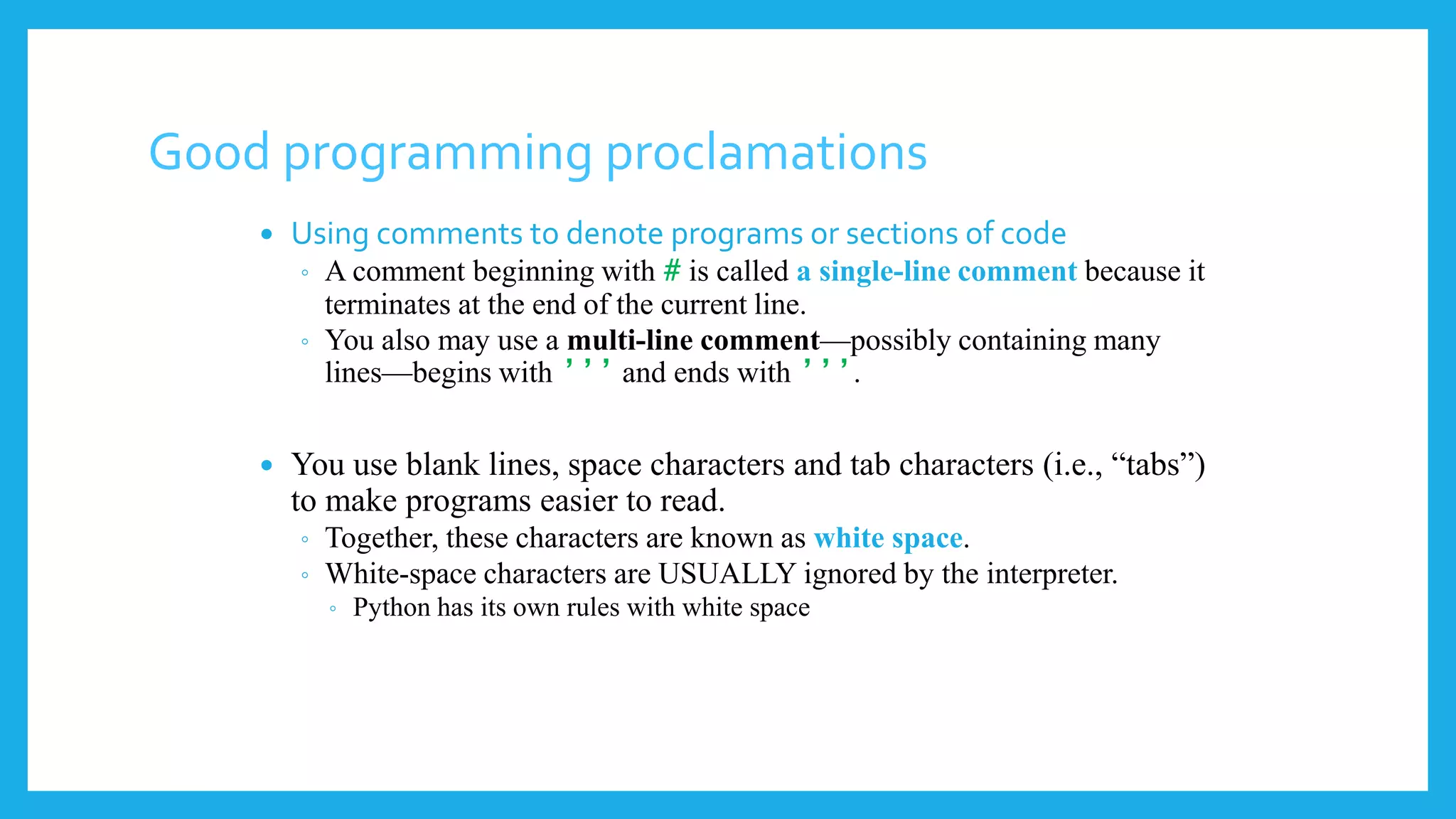 Good programming proclamations

• Using comments to denote programs or sections of code
◦ A comment beginning with # is called a single-line comment because it terminates at the end of the current line.
◦ You also may use a multi-line comment—possibly containing many lines—begins with ’’’ and ends with ’’’.

• You use blank lines, space characters and tab characters (i.e., “tabs”) to make programs easier to read.
◦ Together, these characters are known as white space.
◦ White-space characters are USUALLY ignored by the interpreter.
◦ Python has its own rules with white space